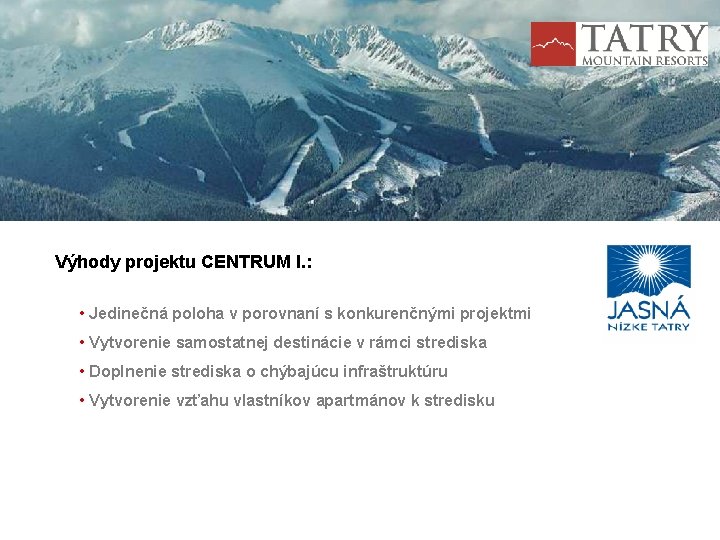 TATRY
MOUNTAIN RESORTS

Výhody projektu CENTRUM I.:

JASNÁ
NÍZKE TATRY

• Jedinečná poloha v porovnaní s konkurenčnými projektmi
• Vytvorenie samostatnej destinácie v rámci strediska
• Doplnenie strediska o chýbajúcu infraštruktúru
• Vytvorenie vzťahu vlastníkov apartmánov k stredisku